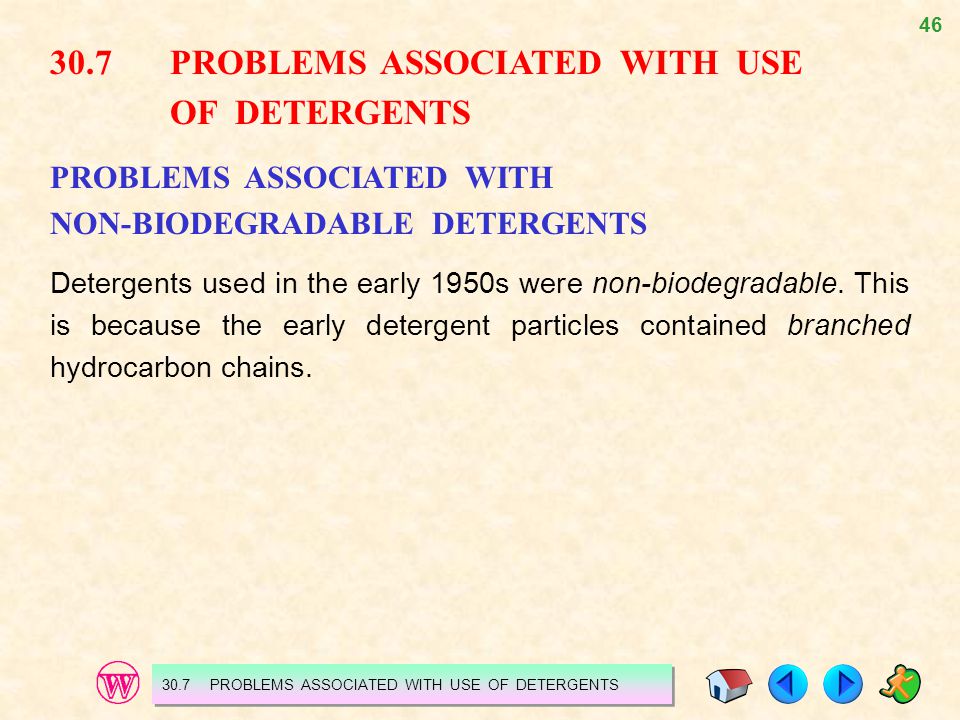 46

30.7 PROBLEMS ASSOCIATED WITH USE OF DETERGENTS

PROBLEMS ASSOCIATED WITH NON-BIODEGRADABLE DETERGENTS

Detergents used in the early 1950s were non-biodegradable. This is because the early detergent particles contained branched hydrocarbon chains.

W

30.7 PROBLEMS ASSOCIATED WITH USE OF DETERGENTS